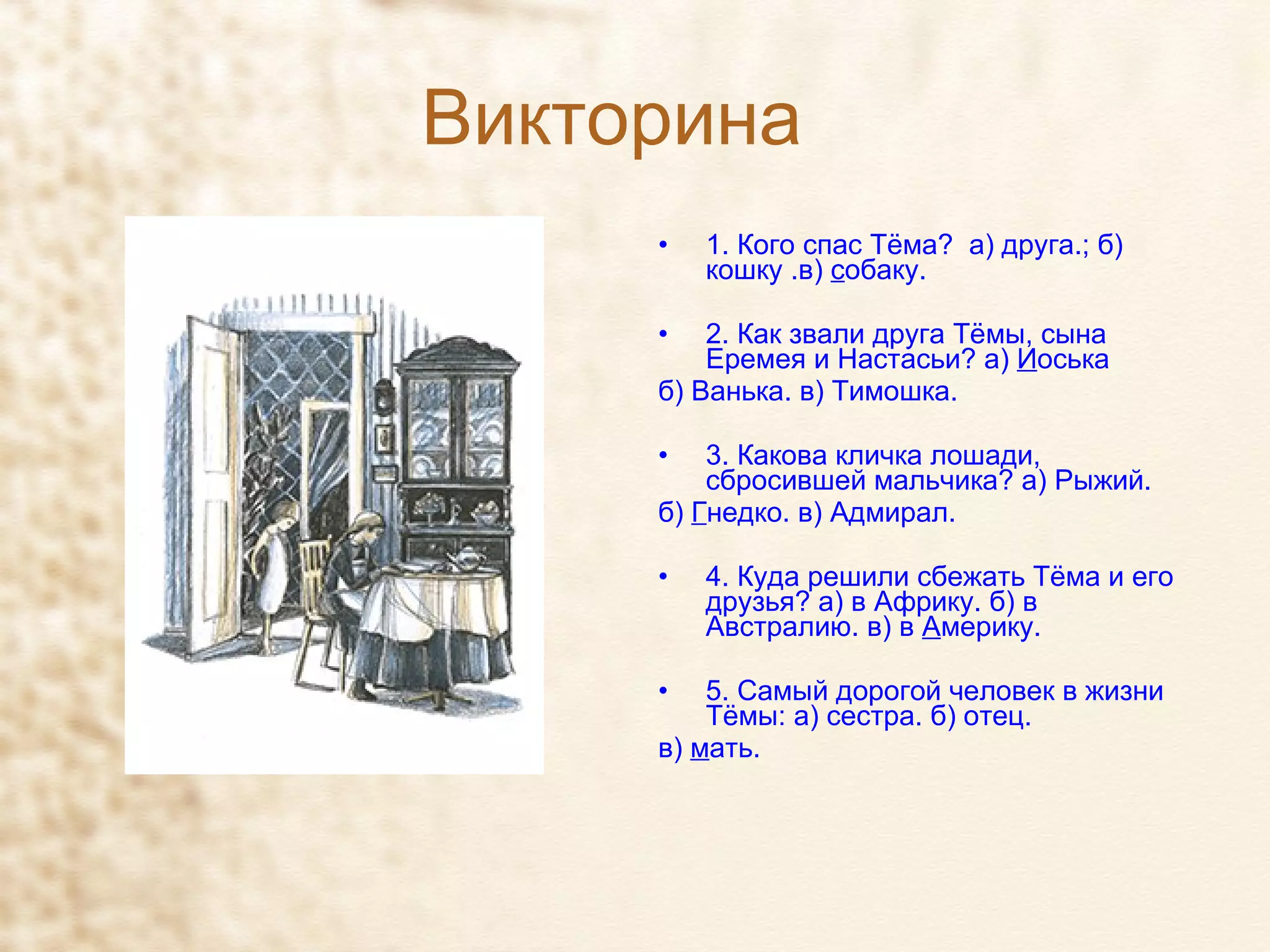 Викторина

• 1. Кого спас Тёма? а) друга.; б) кошку .в) собаку.

• 2. Как звали друга Тёмы, сына Еремея и Настасьи? а) Иоська

б) Ванька. в) Тимошка.

• 3. Какова кличка лошади, сбросившей мальчика? а) Рыжий.

б) Гнедко. в) Адмирал.

• 4. Куда решили сбежать Тёма и его друзья? а) в Африку. б) в Австралию. в) в Америку.

• 5. Самый дорогой человек в жизни Тёмы: а) сестра. б) отец.

в) мать.